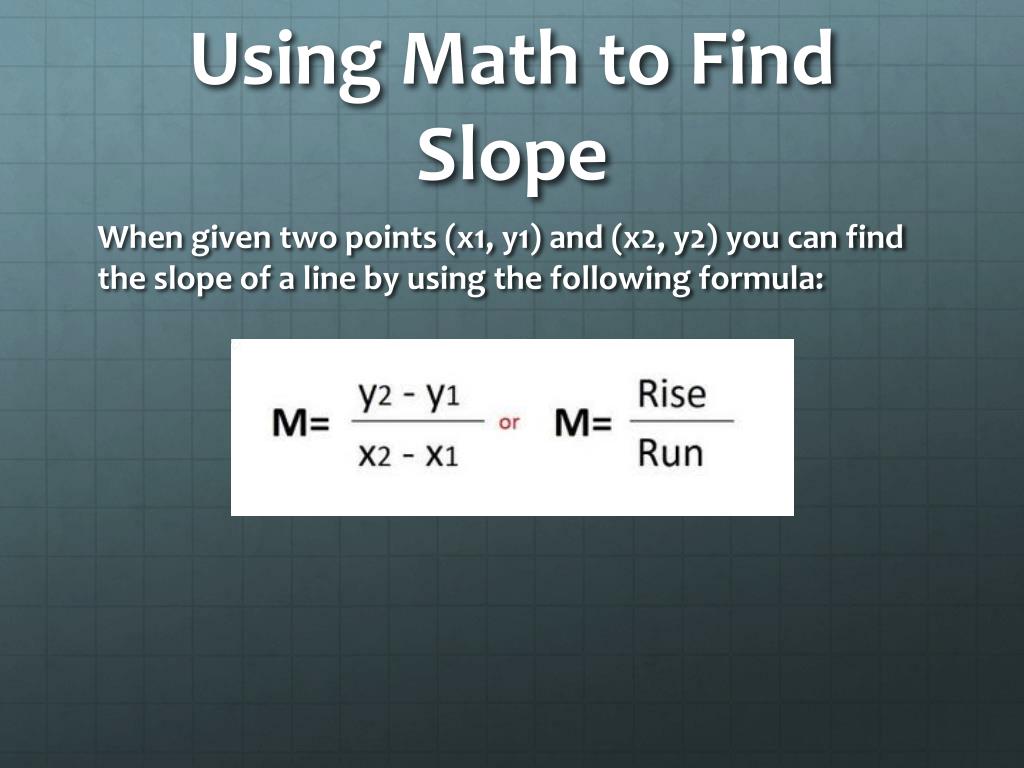 Using Math to Find Slope

When given two points (x1, y1) and (x2, y2) you can find the slope of a line by using the following formula:

$M= \frac{y_2 - y_1}{x_2 - x_1}$ or $M= \frac{Rise}{Run}$